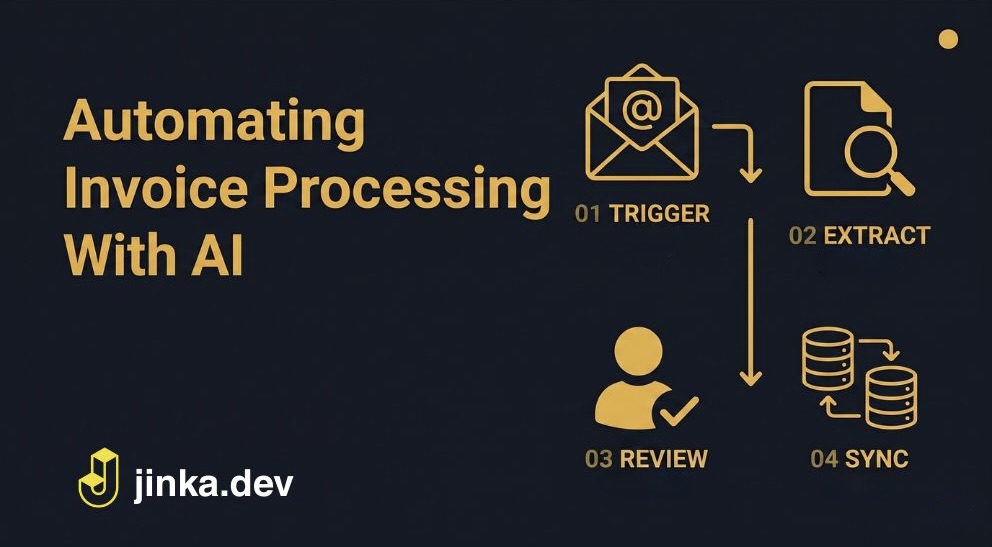 Automating Invoice Processing With AI

@

01 TRIGGER

02 EXTRACT

03 REVIEW

04 SYNC

jinka.dev